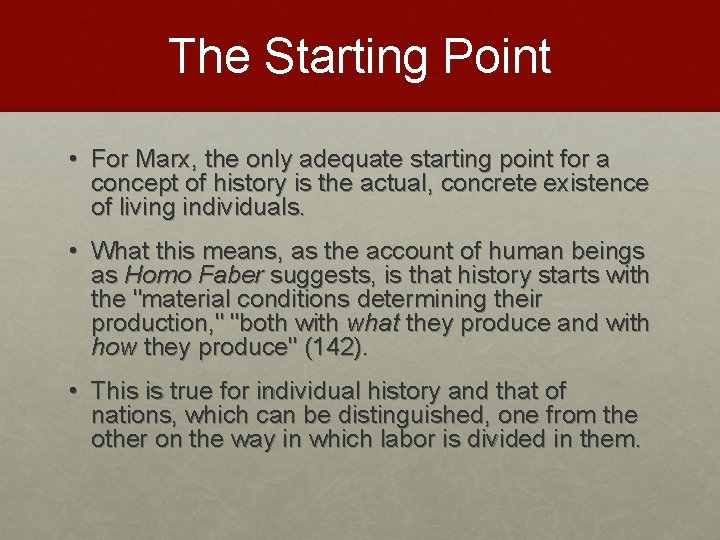 The Starting Point

• For Marx, the only adequate starting point for a concept of history is the actual, concrete existence of living individuals.

• What this means, as the account of human beings as Homo Faber suggests, is that history starts with the "material conditions determining their production," "both with what they produce and with how they produce" (142).

• This is true for individual history and that of nations, which can be distinguished, one from the other on the way in which labor is divided in them.